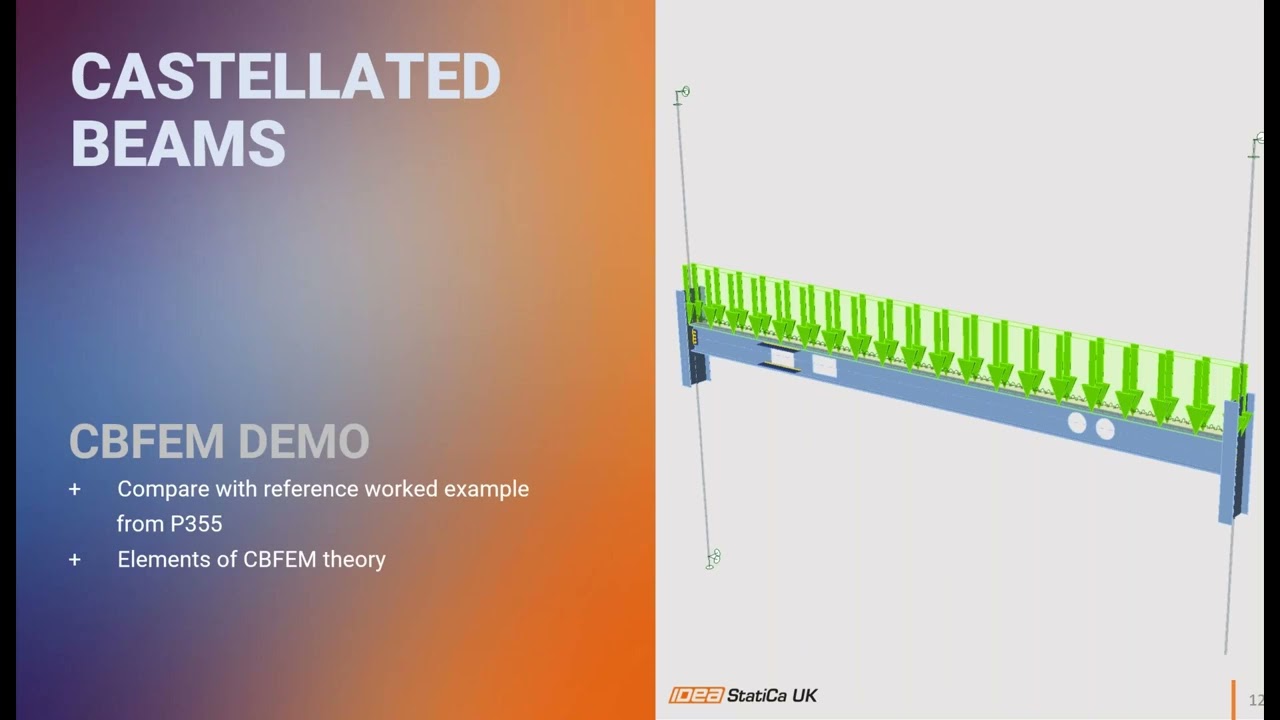 CASTELLATED BEAMS

CBFEM DEMO

+ Compare with reference worked example from P355
+ Elements of CBFEM theory

IDEA StatiCa UK

12